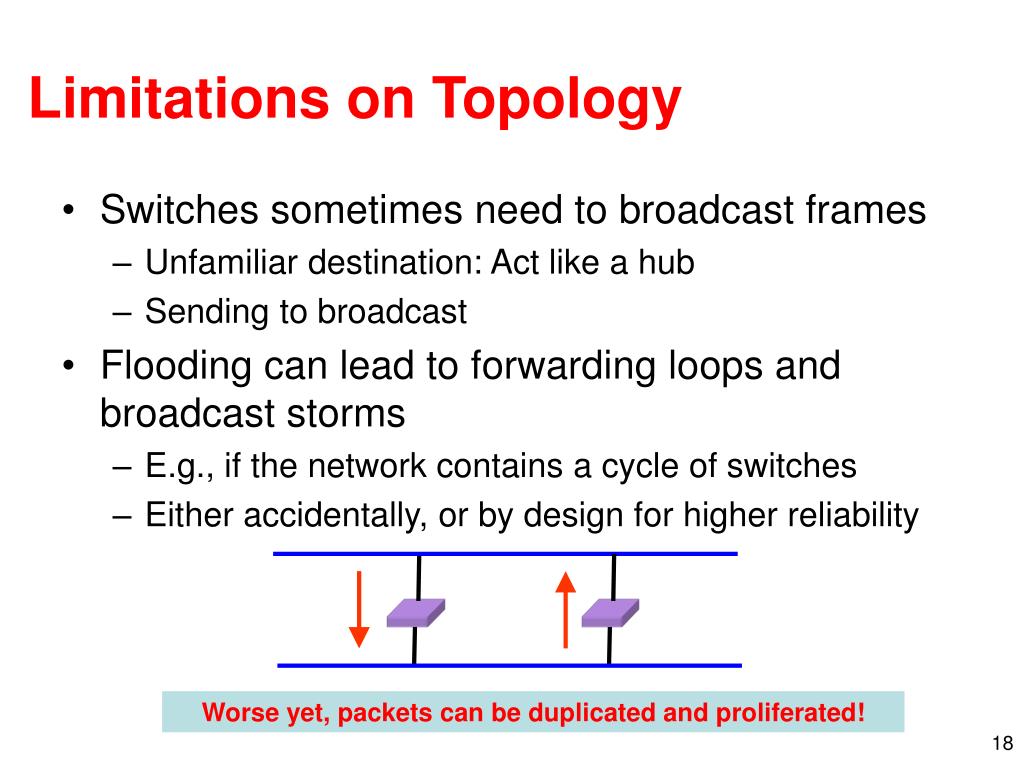 Limitations on Topology

• Switches sometimes need to broadcast frames
– Unfamiliar destination: Act like a hub
– Sending to broadcast
• Flooding can lead to forwarding loops and broadcast storms
– E.g., if the network contains a cycle of switches
– Either accidentally, or by design for higher reliability

Worse yet, packets can be duplicated and proliferated!

18